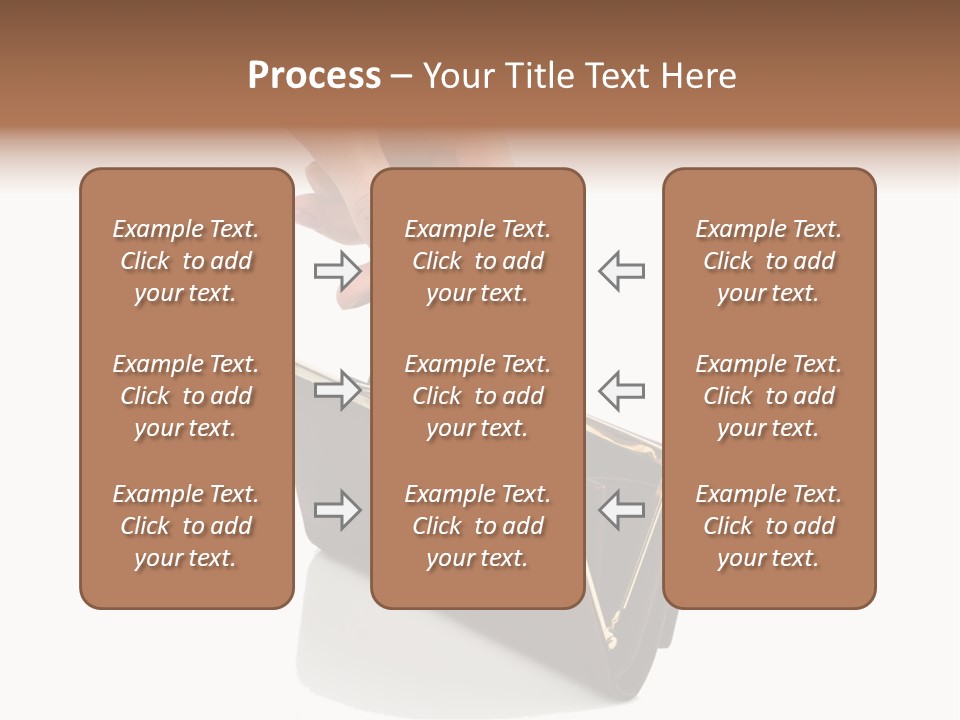 Process – Your Title Text Here

Example Text. Click to add your text.

Example Text. Click to add your text.

Example Text. Click to add your text.

Example Text. Click to add your text.

Example Text. Click to add your text.

Example Text. Click to add your text.

Example Text. Click to add your text.

Example Text. Click to add your text.

Example Text. Click to add your text.